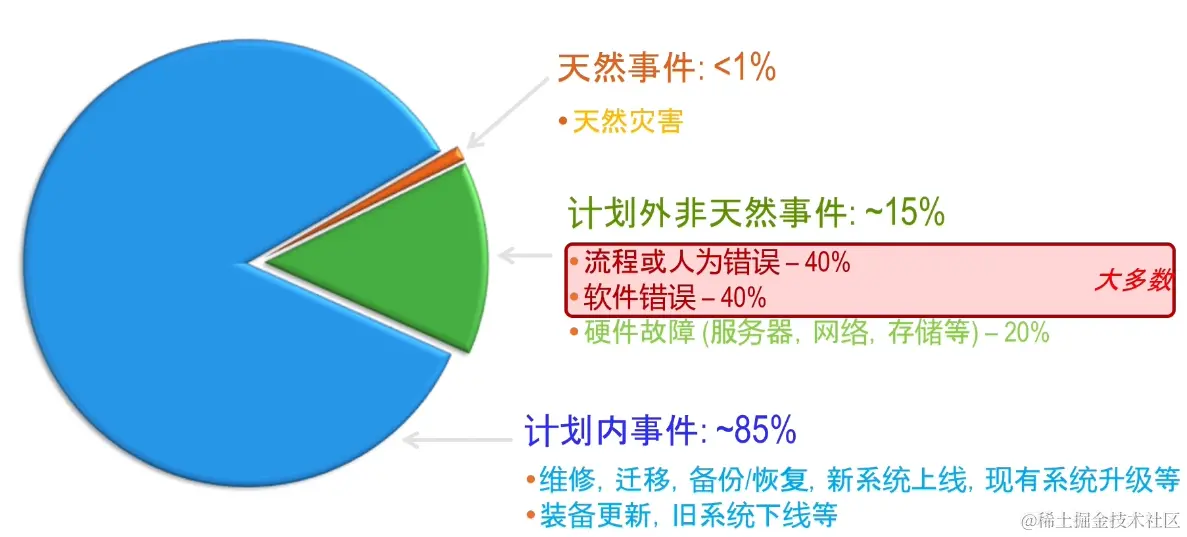 天然事件: <1%

• 天然灾害

计划外非天然事件: ~15%

• 流程或人为错误 – 40%
• 软件错误 – 40%

大多数

• 硬件故障 (服务器, 网络, 存储等) – 20%

计划内事件: ~85%

• 维修, 迁移, 备份/恢复, 新系统上线, 现有系统升级等
• 装备更新, 旧系统下线等

@稀土掘金技术社区